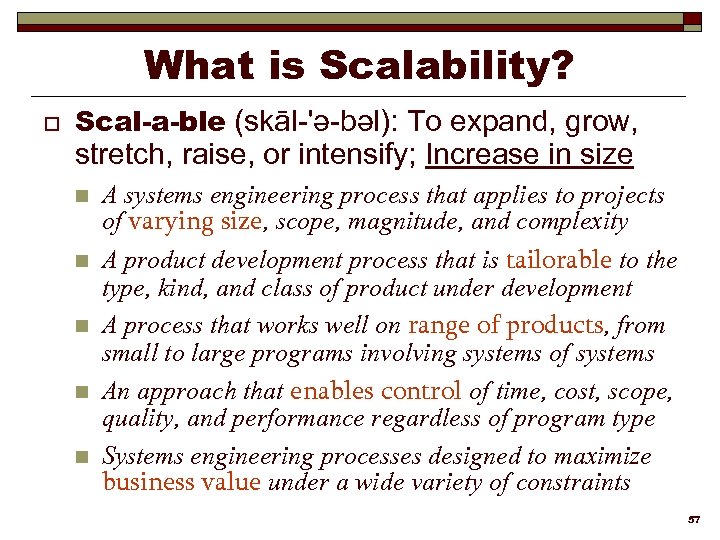 What is Scalability?

Scal-a-ble (skāl-'ə-bəl): To expand, grow, stretch, raise, or intensify; Increase in size

A systems engineering process that applies to projects of varying size, scope, magnitude, and complexity

A product development process that is tailorable to the type, kind, and class of product under development

A process that works well on range of products, from small to large programs involving systems of systems

An approach that enables control of time, cost, scope, quality, and performance regardless of program type

Systems engineering processes designed to maximize business value under a wide variety of constraints

57